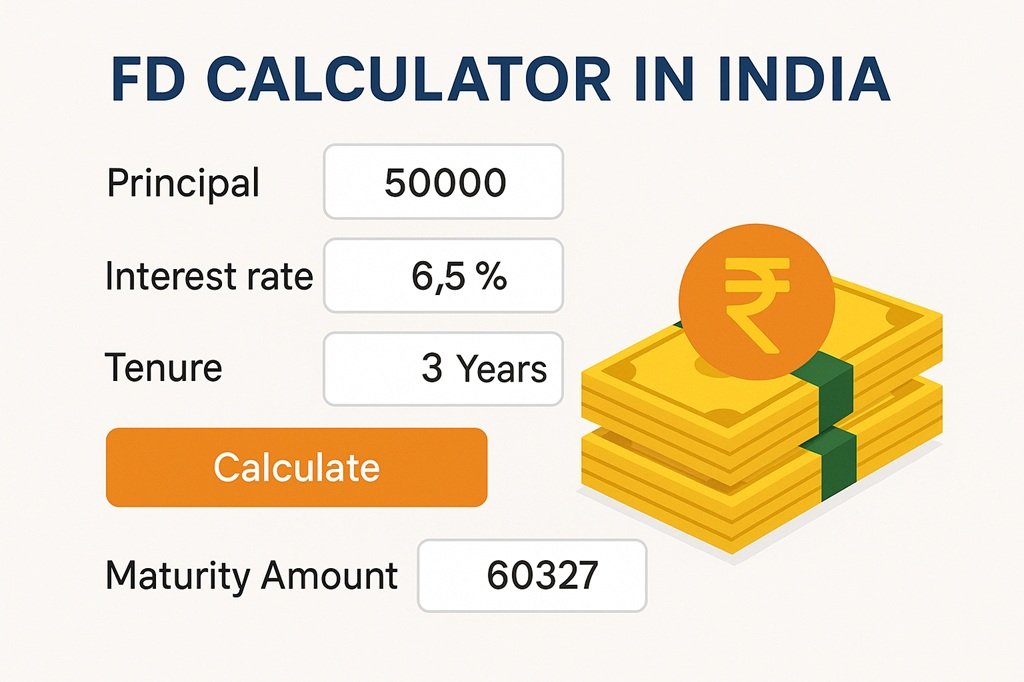 FD CALCULATOR IN INDIA

Principal 50000

Interest rate 6,5 %

Tenure 3 Years

Calculate

Maturity Amount 60327

₹